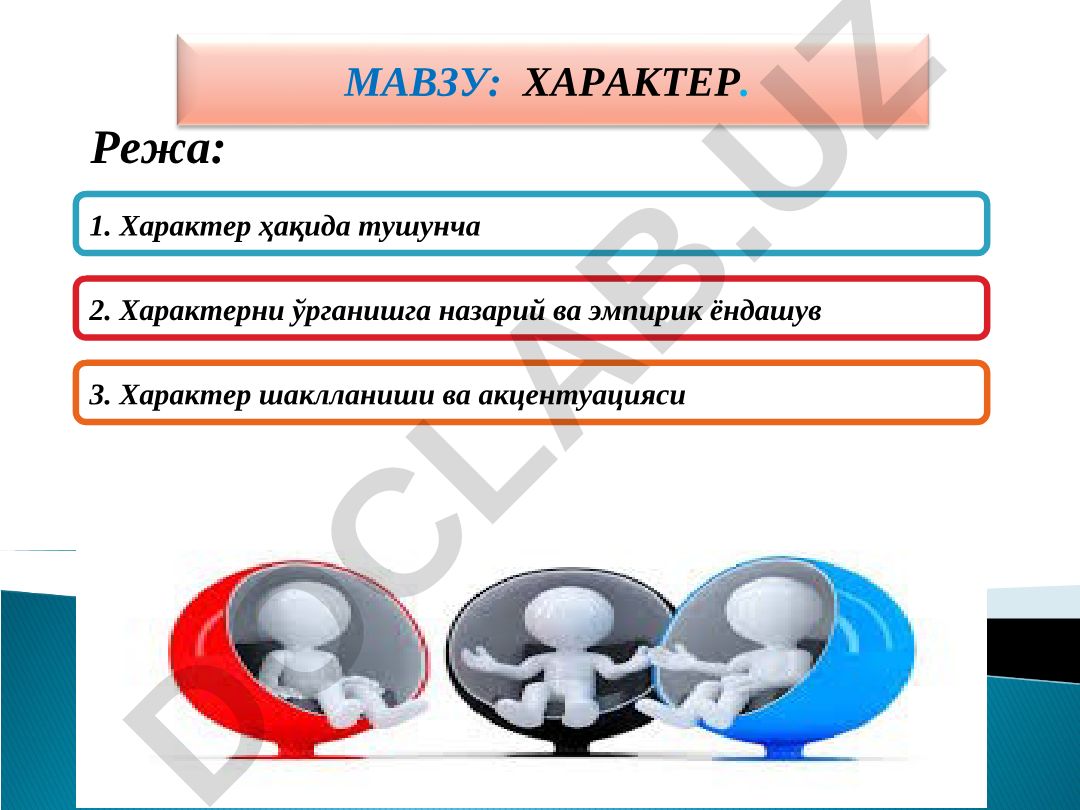 МАВЗУ: ХАРАКТЕР.

Режа:

1. Характер ҳақида тушунча

2. Характерни ўрганишга назарий ва эмпирик ёндашув

3. Характер шаклланиши ва акцентуацияси

DOCLAB.UZ